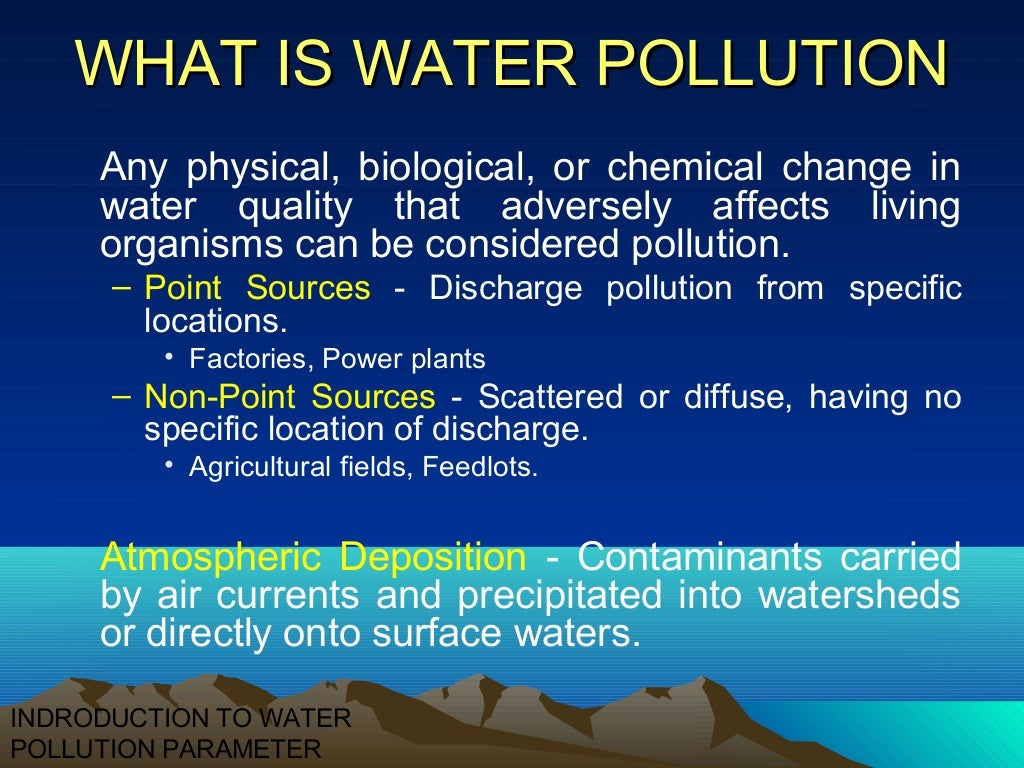 WHAT IS WATER POLLUTION

Any physical, biological, or chemical change in water quality that adversely affects living organisms can be considered pollution.

– Point Sources - Discharge pollution from specific locations.

• Factories, Power plants

– Non-Point Sources - Scattered or diffuse, having no specific location of discharge.

• Agricultural fields, Feedlots.

Atmospheric Deposition - Contaminants carried by air currents and precipitated into watersheds or directly onto surface waters.

INDRODUCTION TO WATER POLLUTION PARAMETER